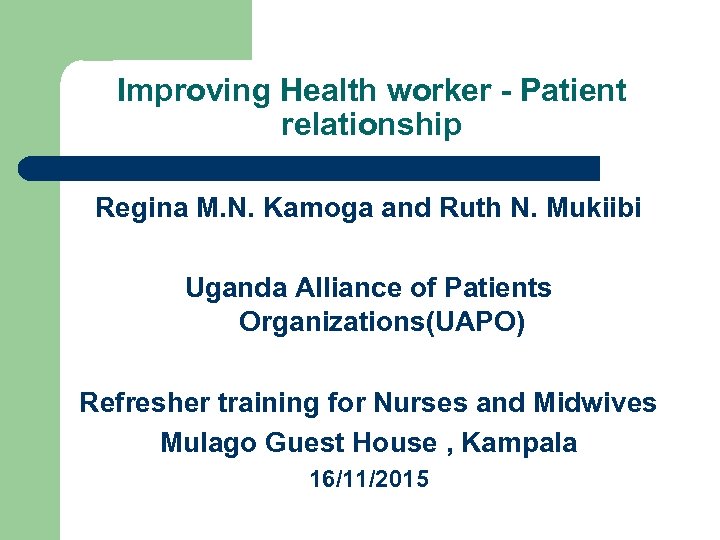 Improving Health worker - Patient relationship

Regina M.N. Kamoga and Ruth N. Mukiibi

Uganda Alliance of Patients Organizations(UAPO)

Refresher training for Nurses and Midwives
Mulago Guest House , Kampala
16/11/2015